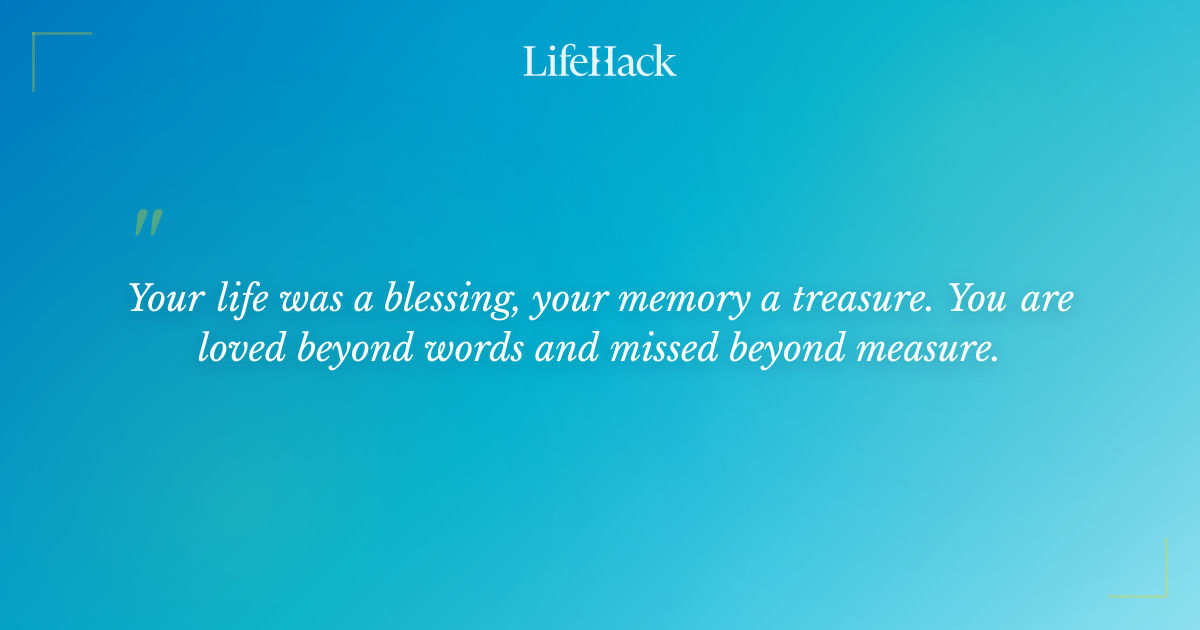 LifeHack

"

Your life was a blessing, your memory a treasure. You are loved beyond words and missed beyond measure.